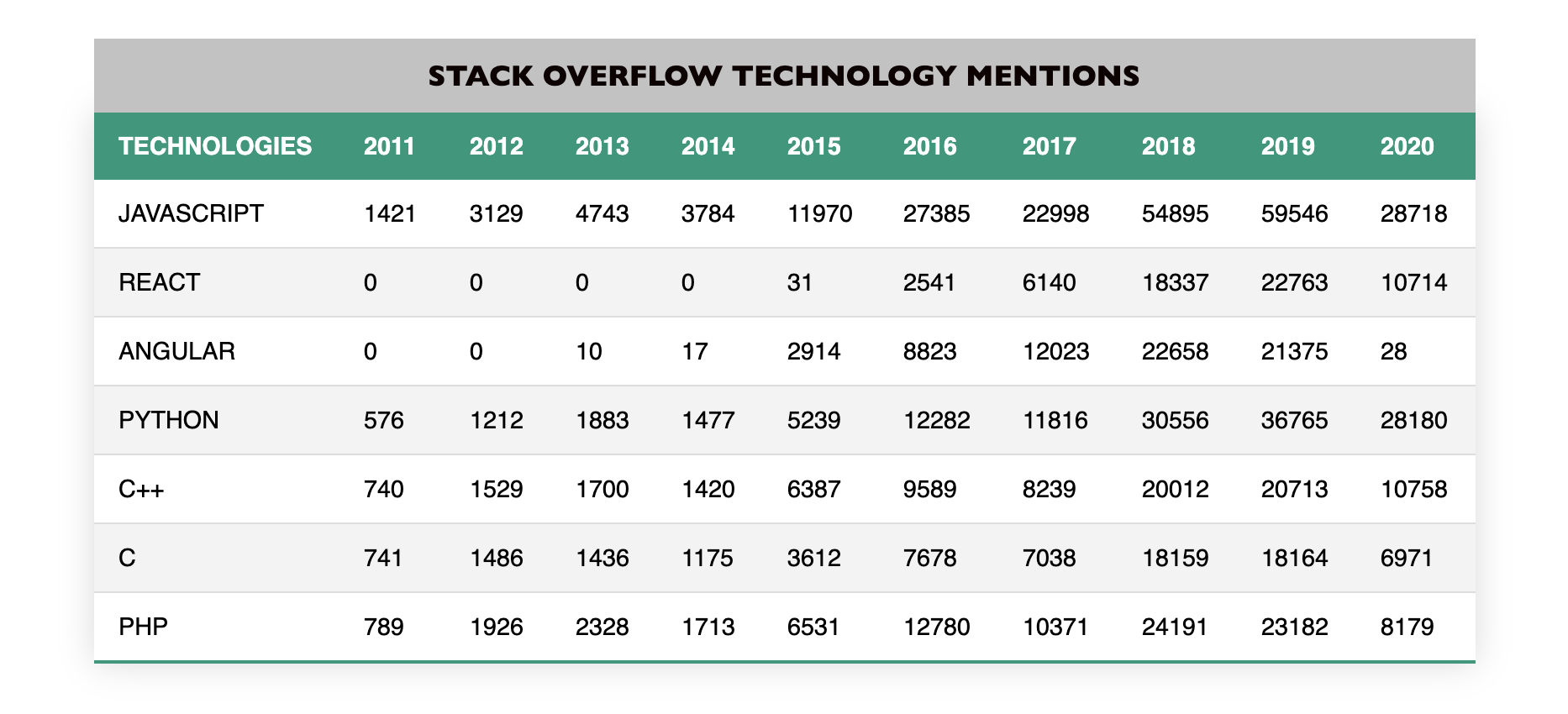 STACK OVERFLOW TECHNOLOGY MENTIONS

| TECHNOLOGIES | 2011 | 2012 | 2013 | 2014 | 2015 | 2016 | 2017 | 2018 | 2019 | 2020 |
|---|---|---|---|---|---|---|---|---|---|---|
| JAVASCRIPT | 1421 | 3129 | 4743 | 3784 | 11970 | 27385 | 22998 | 54895 | 59546 | 28718 |
| REACT | 0 | 0 | 0 | 0 | 31 | 2541 | 6140 | 18337 | 22763 | 10714 |
| ANGULAR | 0 | 0 | 10 | 17 | 2914 | 8823 | 12023 | 22658 | 21375 | 28 |
| PYTHON | 576 | 1212 | 1883 | 1477 | 5239 | 12282 | 11816 | 30556 | 36765 | 28180 |
| C++ | 740 | 1529 | 1700 | 1420 | 6387 | 9589 | 8239 | 20012 | 20713 | 10758 |
| C | 741 | 1486 | 1436 | 1175 | 3612 | 7678 | 7038 | 18159 | 18164 | 6971 |
| PHP | 789 | 1926 | 2328 | 1713 | 6531 | 12780 | 10371 | 24191 | 23182 | 8179 |